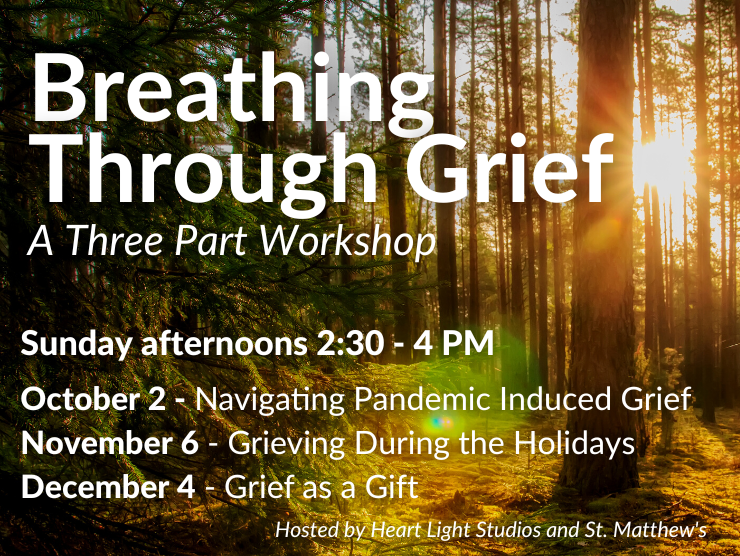 Breathing Through Grief

A Three Part Workshop

Sunday afternoons 2:30 - 4 PM

October 2 - Navigating Pandemic Induced Grief
November 6 - Grieving During the Holidays
December 4 - Grief as a Gift

Hosted by Heart Light Studios and St. Matthew's